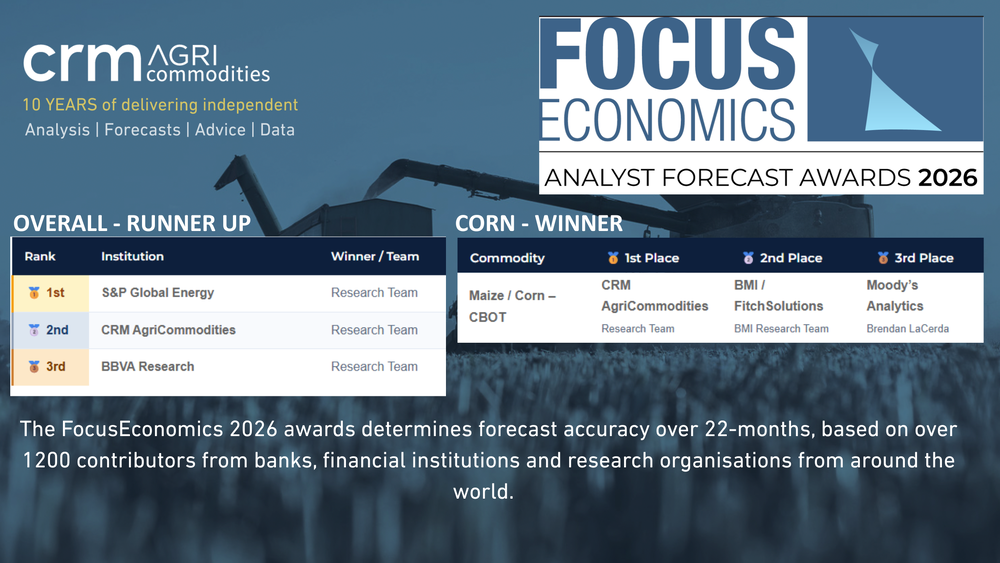 crm AGRI commodities
10 YEARS of delivering independent
Analysis | Forecasts | Advice | Data

FOCUS ECONOMICS
ANALYST FORECAST AWARDS 2026

OVERALL - RUNNER UP

| Rank | Institution | Winner / Team |
|---|---|---|
| 1st | S&P Global Energy | Research Team |
| 2nd | CRM AgriCommodities | Research Team |
| 3rd | BBVA Research | Research Team |

CORN - WINNER

| Commodity | 1st Place | 2nd Place | 3rd Place |
|---|---|---|---|
| Maize / Corn – CBOT | CRM AgriCommodities Research Team | BMI / FitchSolutions BMI Research Team | Moody's Analytics Brendan LaCerda |

The FocusEconomics 2026 awards determines forecast accuracy over 22-months, based on over 1200 contributors from banks, financial institutions and research organisations from around the world.